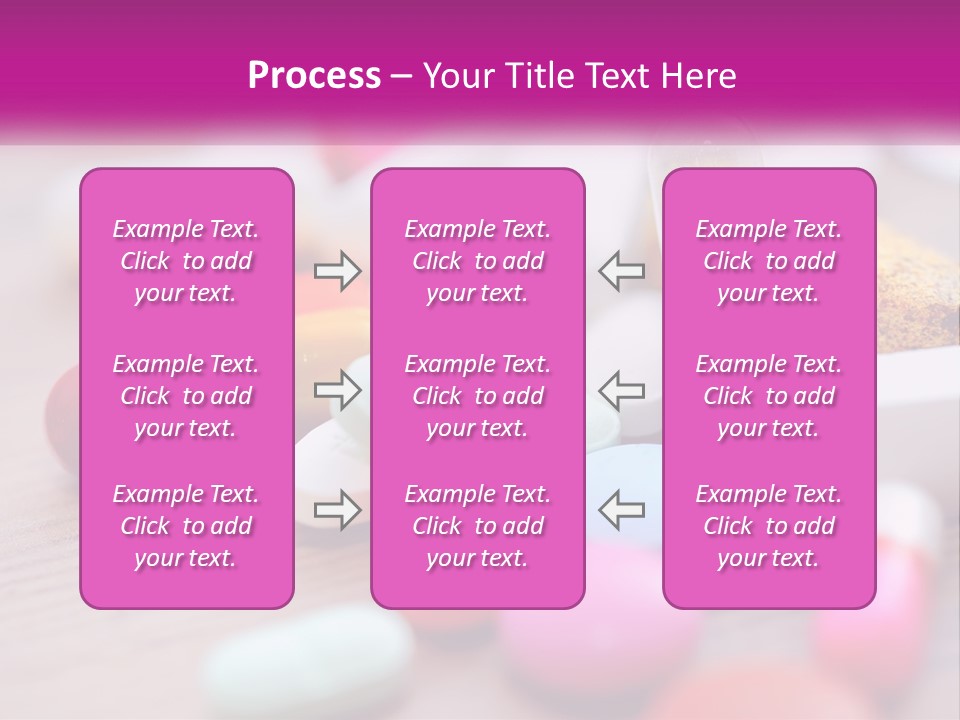 Process – Your Title Text Here

Example Text. Click to add your text.

Example Text. Click to add your text.

Example Text. Click to add your text.

Example Text. Click to add your text.

Example Text. Click to add your text.

Example Text. Click to add your text.

Example Text. Click to add your text.

Example Text. Click to add your text.

Example Text. Click to add your text.